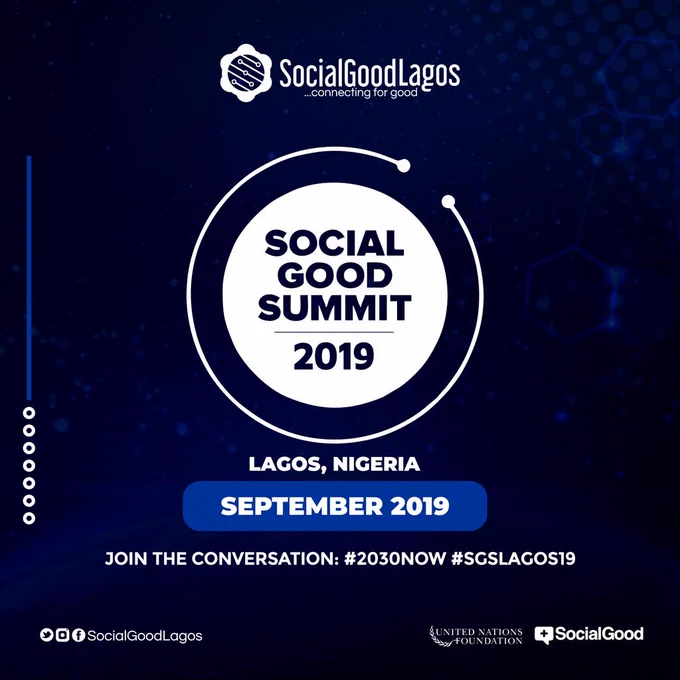 SocialGoodLagos
...connecting for good

SOCIAL GOOD SUMMIT
2019

LAGOS, NIGERIA

SEPTEMBER 2019

JOIN THE CONVERSATION: #2030NOW #SGSLAGOS19

SocialGoodLagos

UNITED NATIONS FOUNDATION

SocialGood